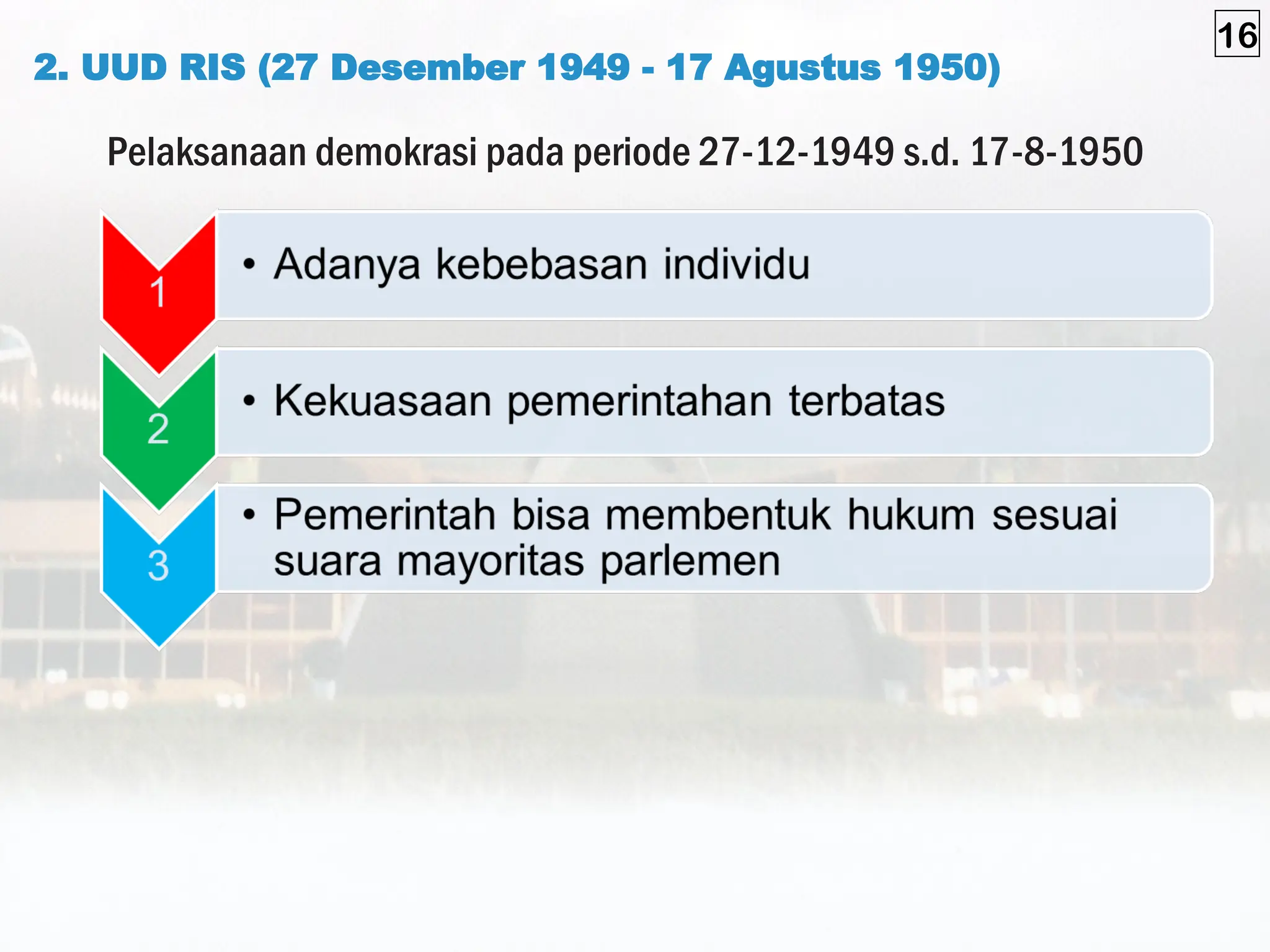 16

2. UUD RIS (27 Desember 1949 - 17 Agustus 1950)

Pelaksanaan demokrasi pada periode 27-12-1949 s.d. 17-8-1950

1
• Adanya kebebasan individu

2
• Kekuasaan pemerintahan terbatas

3
• Pemerintah bisa membentuk hukum sesuai suara mayoritas parlemen